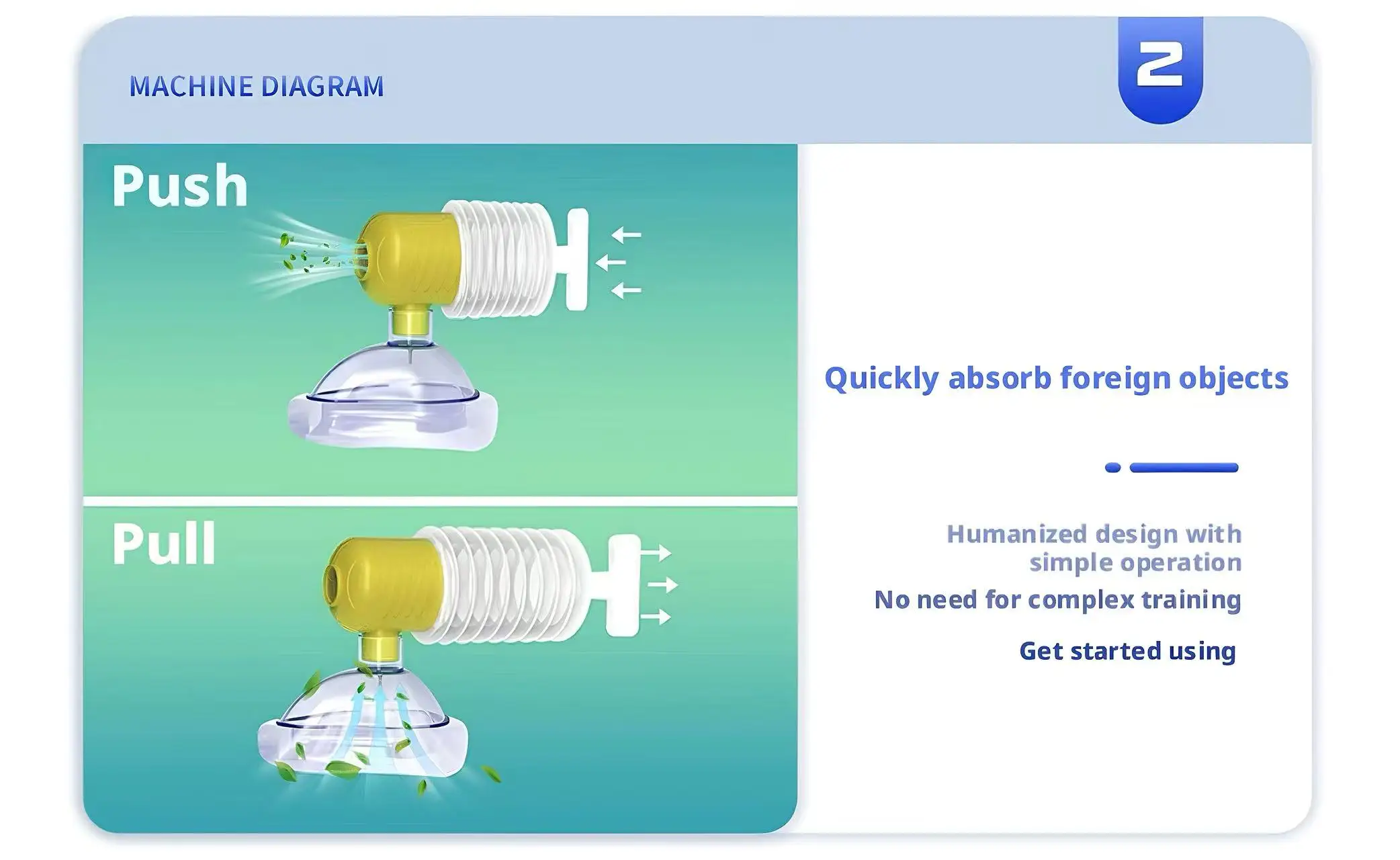 MACHINE DIAGRAM

2

Push

Pull

Quickly absorb foreign objects

Humanized design with simple operation

No need for complex training

Get started using